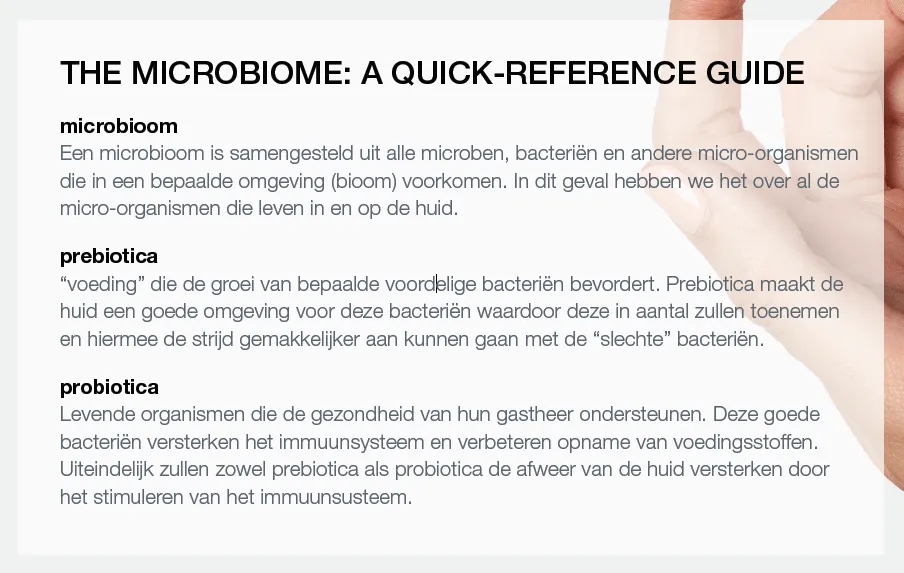 THE MICROBIOME: A QUICK-REFERENCE GUIDE

microbioom
Een microbioom is samengesteld uit alle microben, bacteriën en andere micro-organismen die in een bepaalde omgeving (bioom) voorkomen. In dit geval hebben we het over al de micro-organismen die leven in en op de huid.

prebiotica
“voeding” die de groei van bepaalde voordelige bacteriën bevordert. Prebiotica maakt de huid een goede omgeving voor deze bacteriën waardoor deze in aantal zullen toenemen en hiermee de strijd gemakkelijker aan kunnen gaan met de “slechte” bacteriën.

probiotica
Levende organismen die de gezondheid van hun gastheer ondersteunen. Deze goede bacteriën versterken het immuunsysteem en verbeteren opname van voedingsstoffen. Uiteindelijk zullen zowel prebiotica als probiotica de afweer van de huid versterken door het stimuleren van het immuunsusteem.